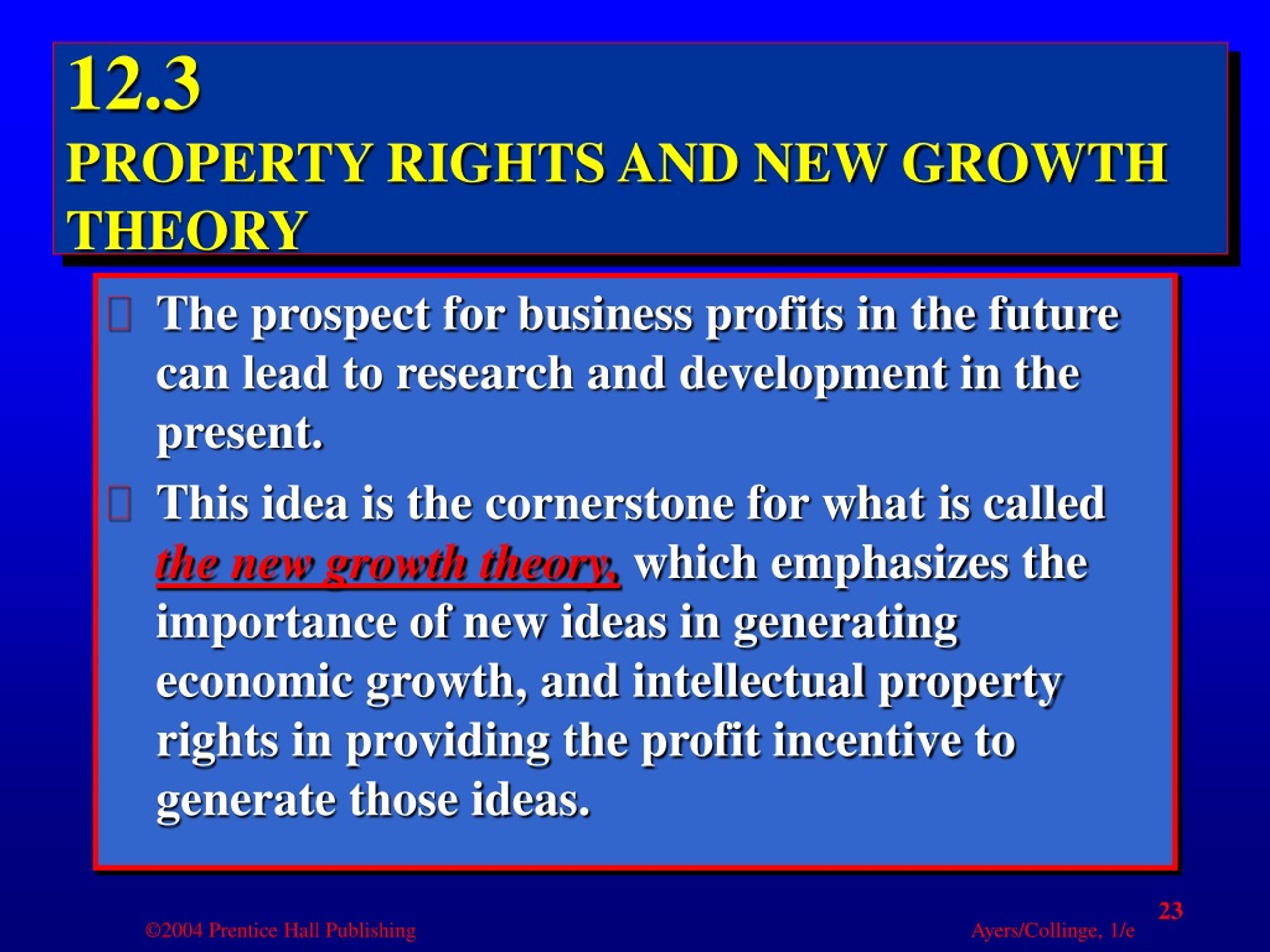 12.3
PROPERTY RIGHTS AND NEW GROWTH THEORY

The prospect for business profits in the future can lead to research and development in the present.

This idea is the cornerstone for what is called the new growth theory, which emphasizes the importance of new ideas in generating economic growth, and intellectual property rights in providing the profit incentive to generate those ideas.

23

©2004 Prentice Hall Publishing

Ayers/Collinge, 1/e